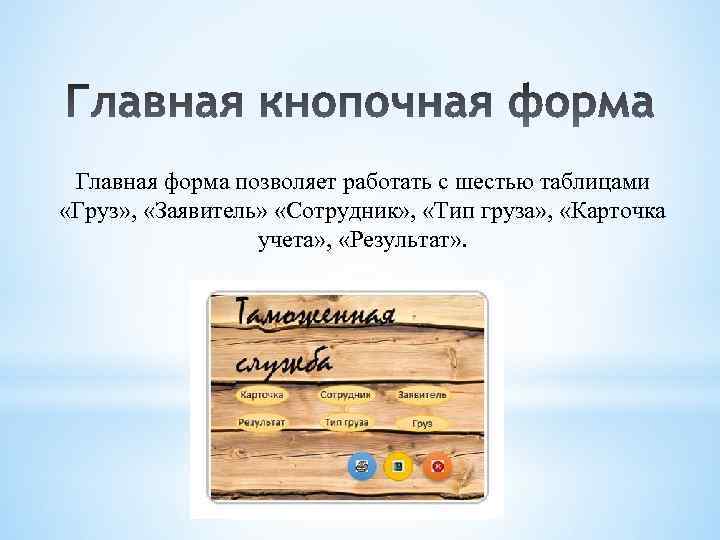 Главная кнопочная форма

Главная форма позволяет работать с шестью таблицами «Груз», «Заявитель» «Сотрудник», «Тип груза», «Карточка учета», «Результат».

Таможенная служба

Карточка
Сотрудник
Заявитель
Результат
Тип груза
Груз